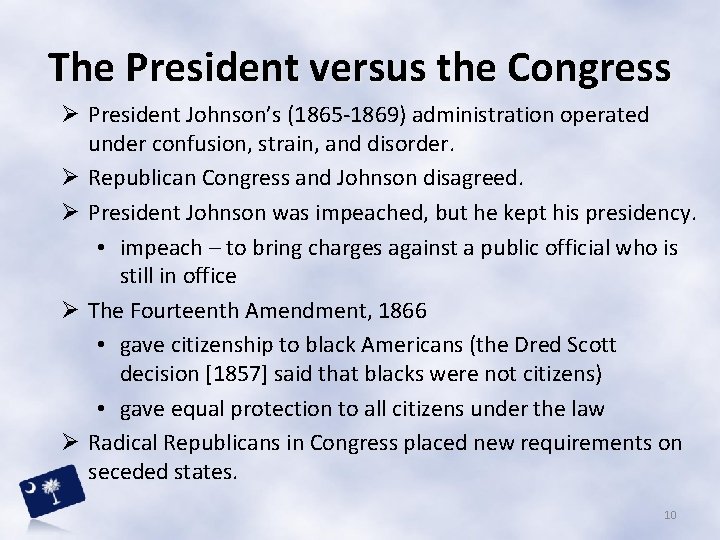 The President versus the Congress

➢ President Johnson's (1865-1869) administration operated under confusion, strain, and disorder.

➢ Republican Congress and Johnson disagreed.

➢ President Johnson was impeached, but he kept his presidency.

• impeach – to bring charges against a public official who is still in office

➢ The Fourteenth Amendment, 1866

• gave citizenship to black Americans (the Dred Scott decision [1857] said that blacks were not citizens)

• gave equal protection to all citizens under the law

➢ Radical Republicans in Congress placed new requirements on seceded states.

10